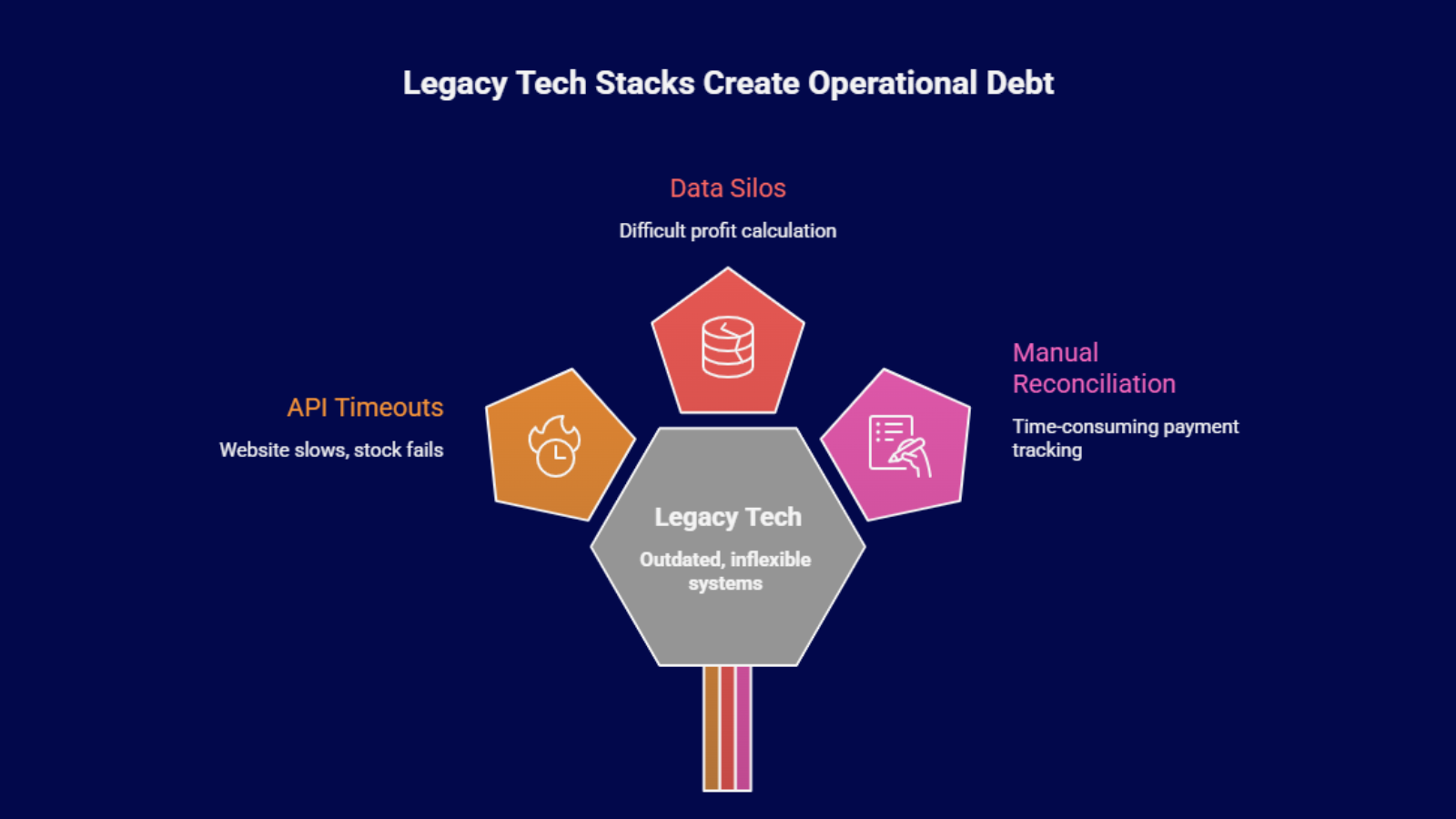 Legacy Tech Stacks Create Operational Debt

Data Silos

Difficult profit calculation

API Timeouts

Website slows, stock fails

Manual Reconciliation

Time-consuming payment tracking

Legacy Tech

Outdated, inflexible systems